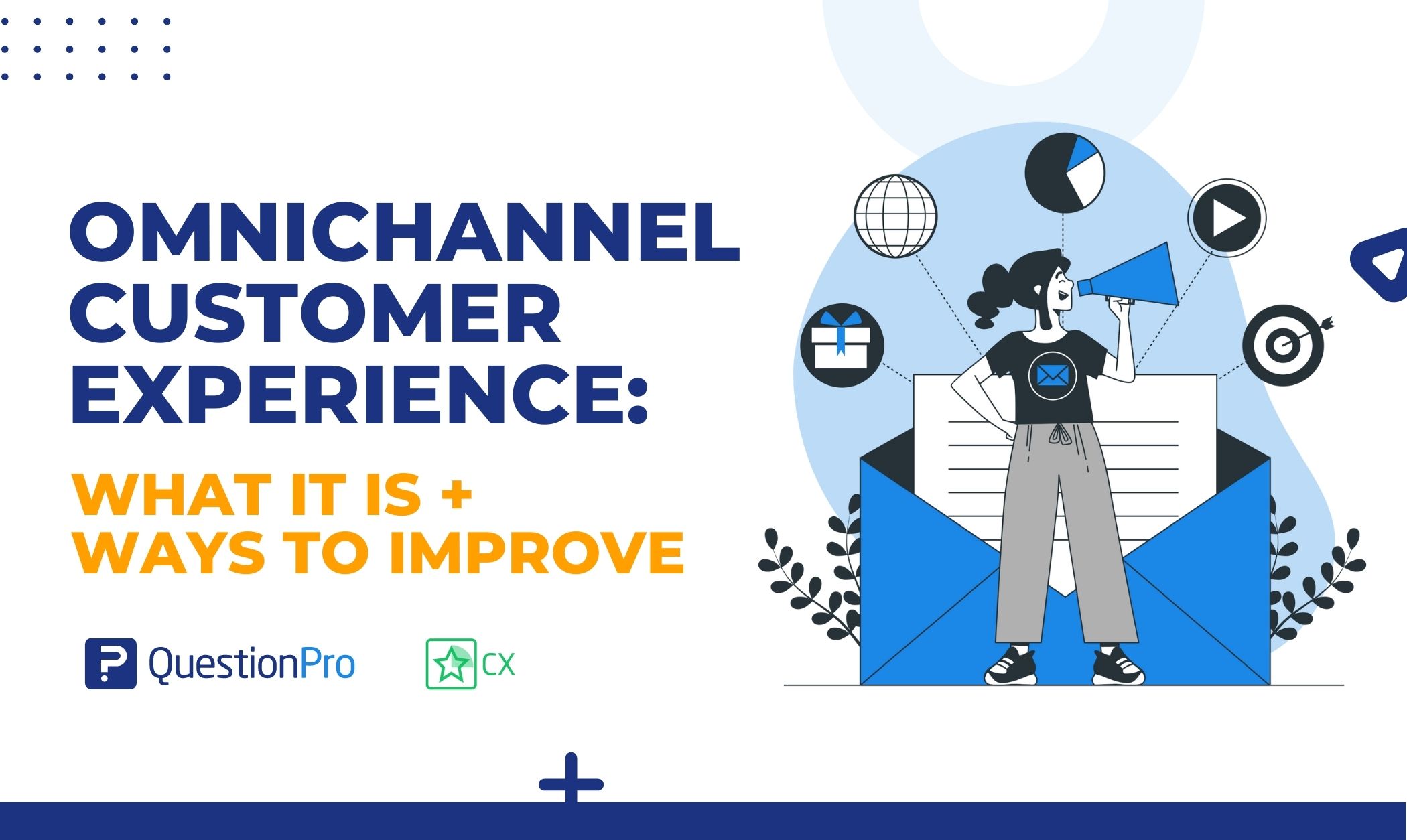 OMNICHANNEL CUSTOMER EXPERIENCE:

WHAT IT IS + WAYS TO IMPROVE

QuestionPro

CX